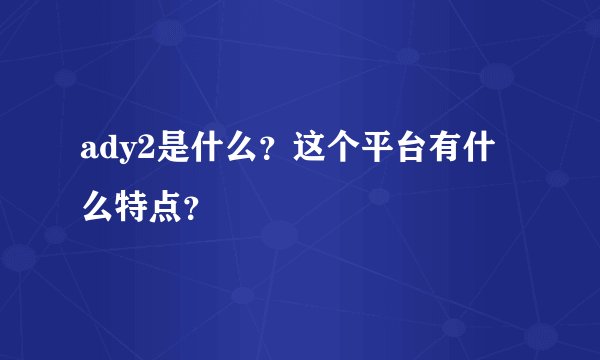 ady2是什么？这个平台有什么特点？